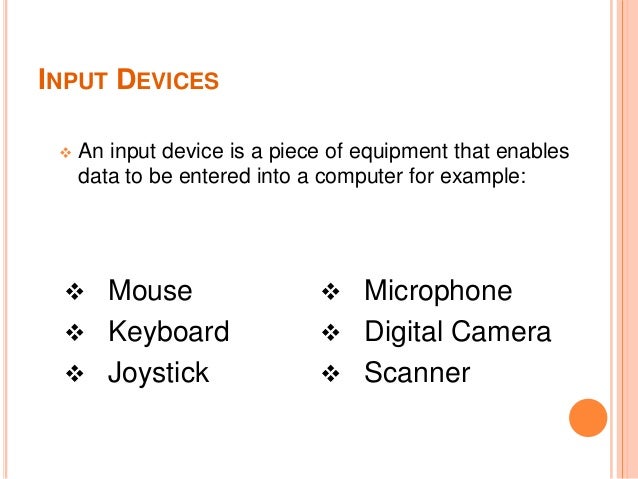 INPUT DEVICES

❖ An input device is a piece of equipment that enables data to be entered into a computer for example:

❖ Mouse
❖ Keyboard
❖ Joystick

❖ Microphone
❖ Digital Camera
❖ Scanner